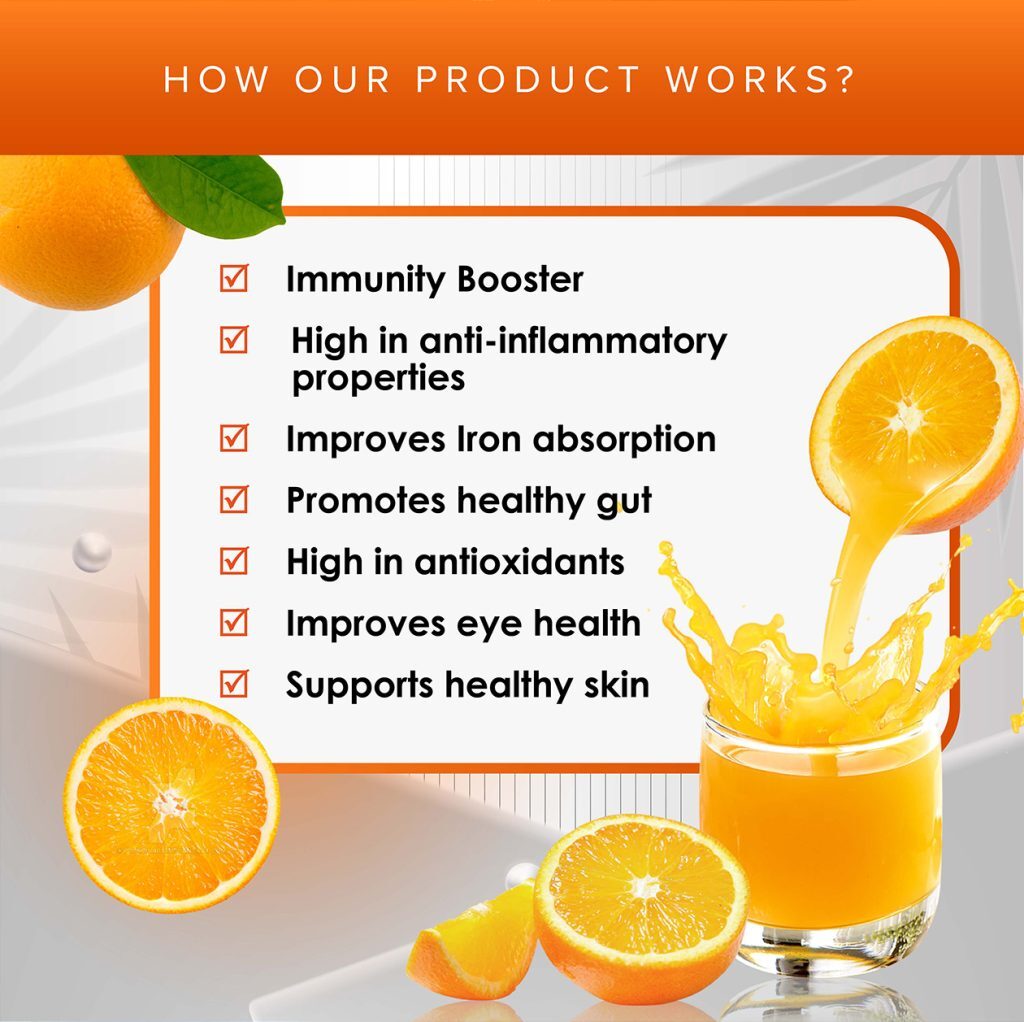 HOW OUR PRODUCT WORKS?

☑ Immunity Booster
☑ High in anti-inflammatory properties
☑ Improves Iron absorption
☑ Promotes healthy gut
☑ High in antioxidants
☑ Improves eye health
☑ Supports healthy skin